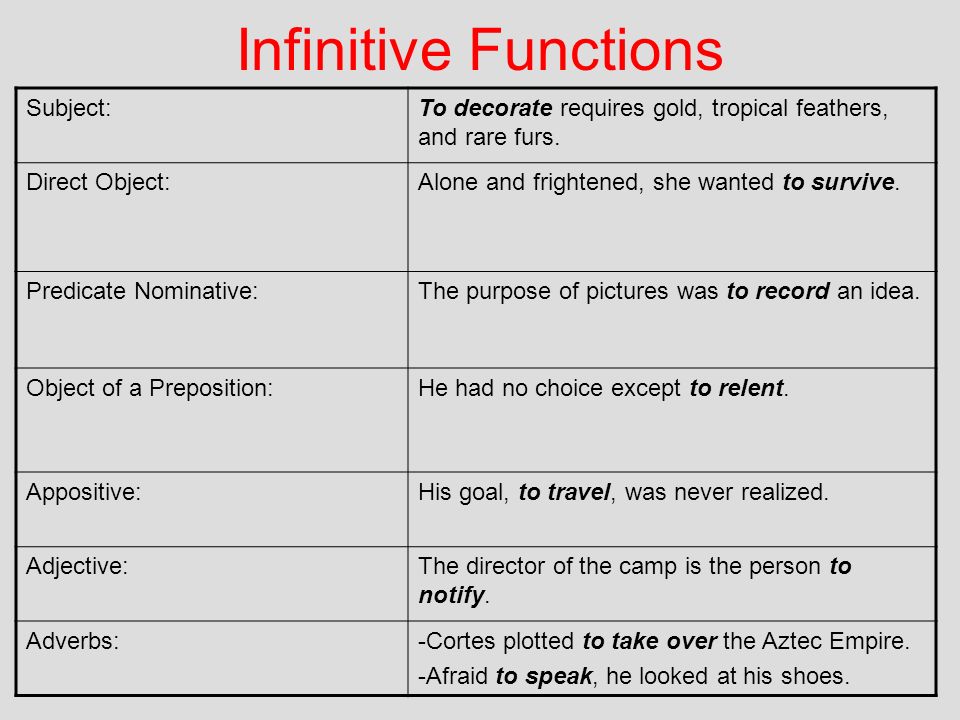 Infinitive Functions

| Subject: | To decorate requires gold, tropical feathers, and rare furs. |
|---|---|
| Direct Object: | Alone and frightened, she wanted to survive. |
| Predicate Nominative: | The purpose of pictures was to record an idea. |
| Object of a Preposition: | He had no choice except to relent. |
| Appositive: | His goal, to travel, was never realized. |
| Adjective: | The director of the camp is the person to notify. |
| Adverbs: | -Cortes plotted to take over the Aztec Empire. -Afraid to speak, he looked at his shoes. |